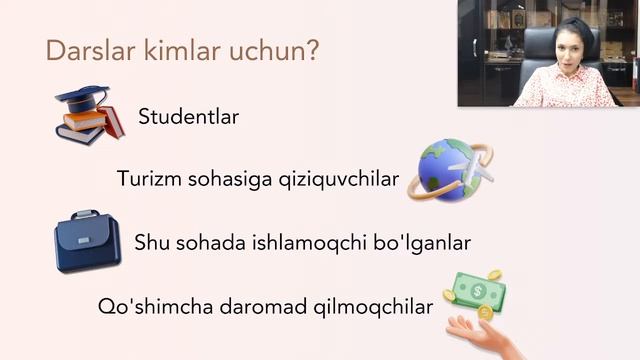 Darslar kimlar uchun?

Studentlar

Turizm sohasiga qiziquvchilar

Shu sohada ishlamoqchi bo'lganlar

Qo'shimcha daromad qilmoqchilar